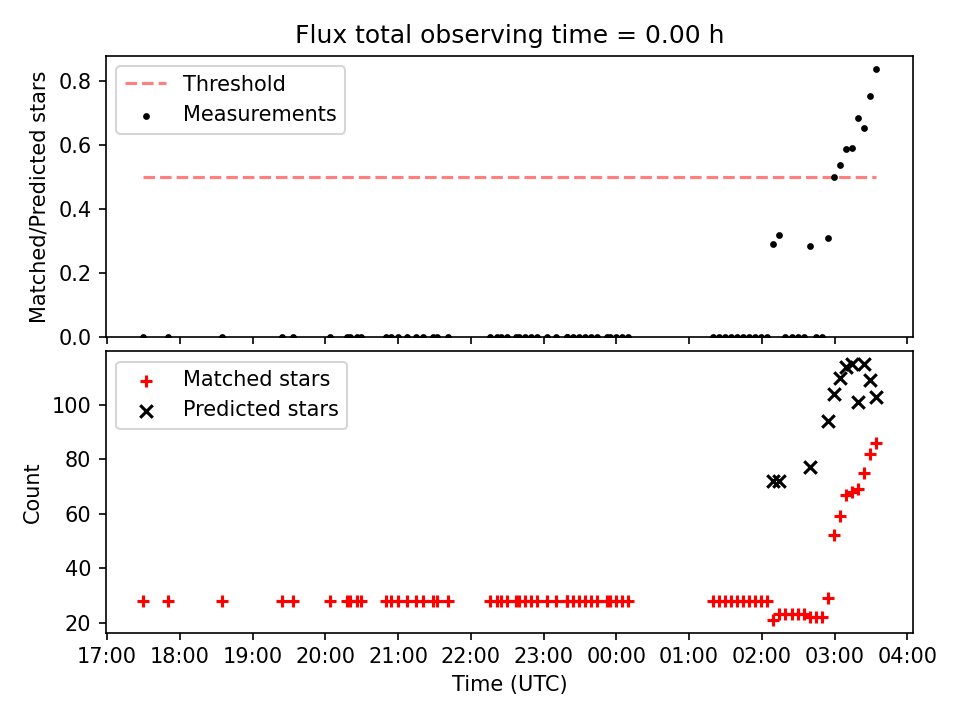 Flux total observing time = 0.00 h

Threshold
Measurements

Matched/Predicted stars

0.8
0.6
0.4
0.2
0.0

Matched stars
Predicted stars

Count

100
80
60
40
20

17:00 18:00 19:00 20:00 21:00 22:00 23:00 00:00 01:00 02:00 03:00 04:00

Time (UTC)